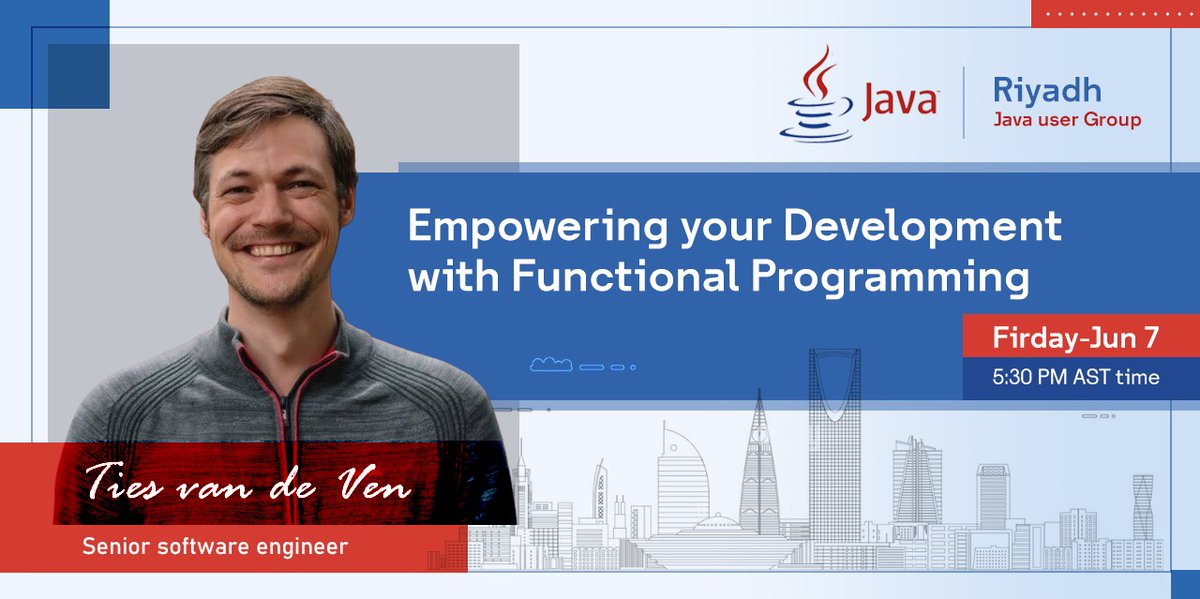 Java

Riyadh
Java user Group

Empowering your Development with Functional Programming

Firday-Jun 7
5:30 PM AST time

Ties van de Ven
Senior software engineer